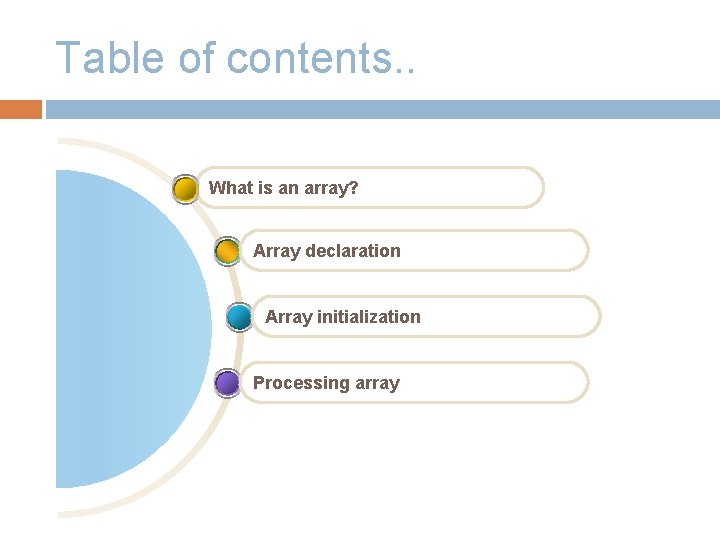 Table of contents..

What is an array?

Array declaration

Array initialization

Processing array